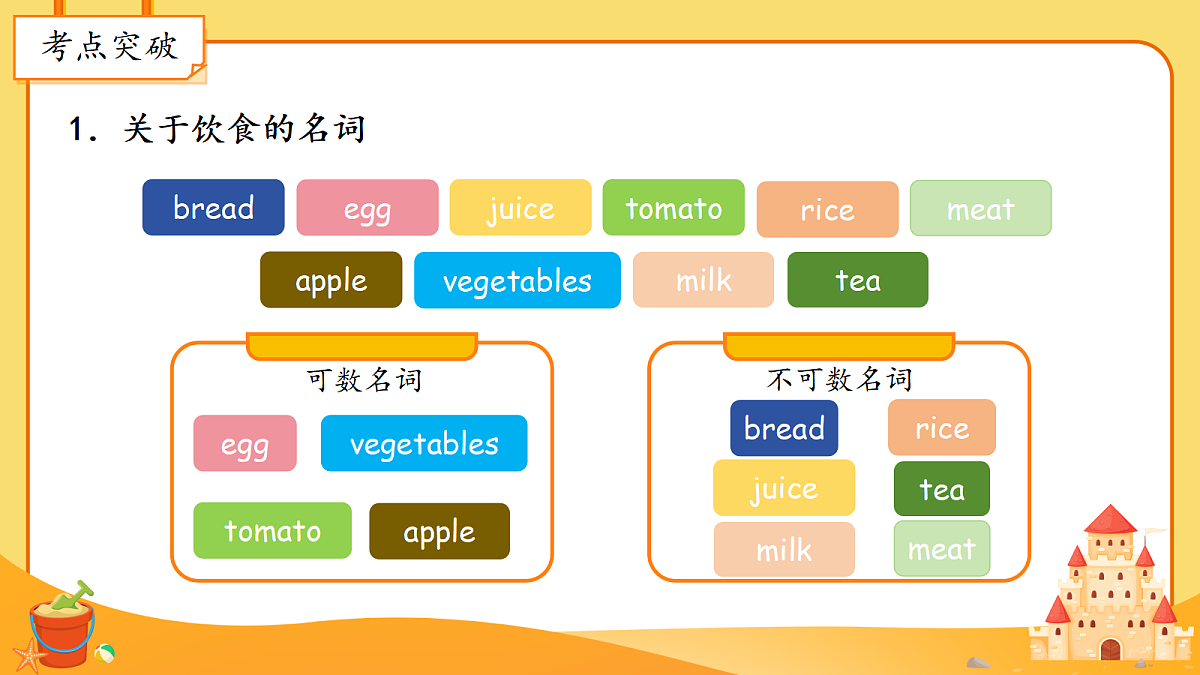 考点突破

1. 关于饮食的名词

bread egg juice tomato rice meat
apple vegetables milk tea

可数名词

egg vegetables
tomato apple

不可数名词

bread rice
juice tea
milk meat